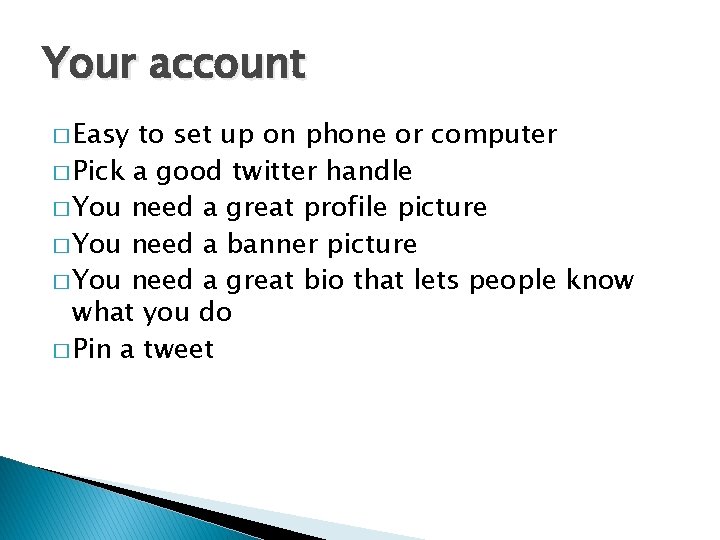 Your account

□ Easy to set up on phone or computer
□ Pick a good twitter handle
□ You need a great profile picture
□ You need a banner picture
□ You need a great bio that lets people know what you do
□ Pin a tweet